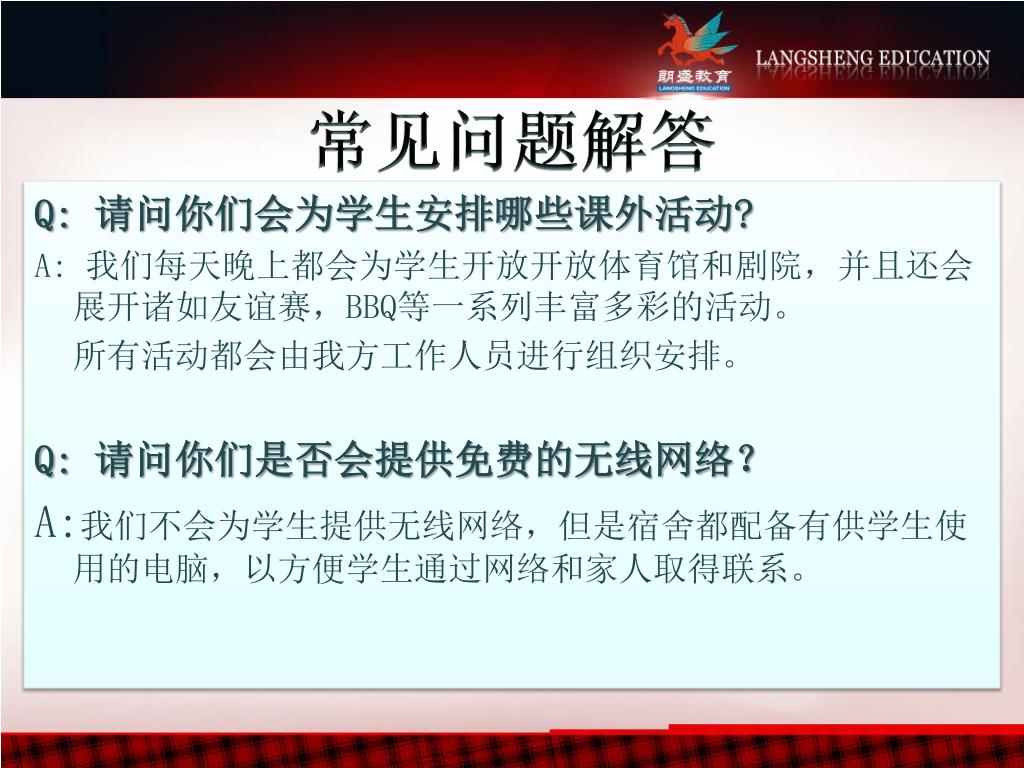 朗盛教育
LANGSHENG EDUCATION
LANGSHENG EDUCATION

常见问题解答

Q: 请问你们会为学生安排哪些课外活动?

A: 我们每天晚上都会为学生开放开放体育馆和剧院，并且还会展开诸如友谊赛，BBQ等一系列丰富多彩的活动。

所有活动都会由我方工作人员进行组织安排。

Q: 请问你们是否会提供免费的无线网络？

A:我们不会为学生提供无线网络，但是宿舍都配备有供学生使用的电脑，以方便学生通过网络和家人取得联系。